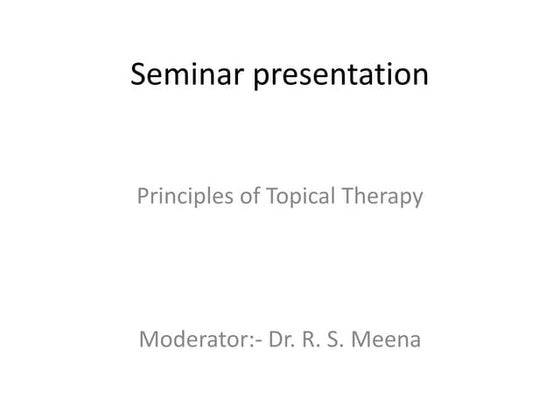 Seminar presentation

Principles of Topical Therapy

Moderator:- Dr. R. S. Meena